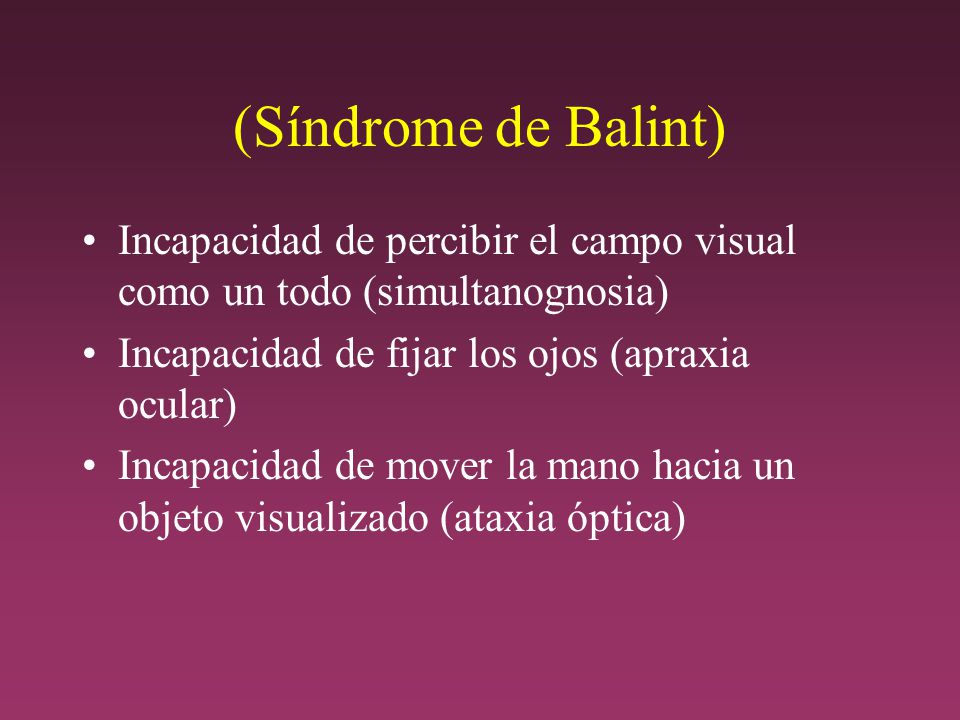 (Síndrome de Balint)

• Incapacidad de percibir el campo visual como un todo (simultanognosia)
• Incapacidad de fijar los ojos (apraxia ocular)
• Incapacidad de mover la mano hacia un objeto visualizado (ataxia óptica)